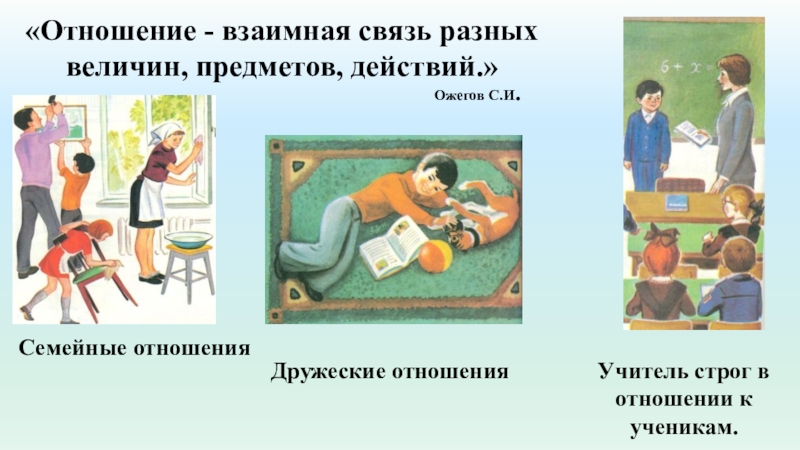 «Отношение - взаимная связь разных величин, предметов, действий.»

Ожегов С.И.

$6 + x =$

Семейные отношения

Дружеские отношения

Учитель строг в отношении к ученикам.